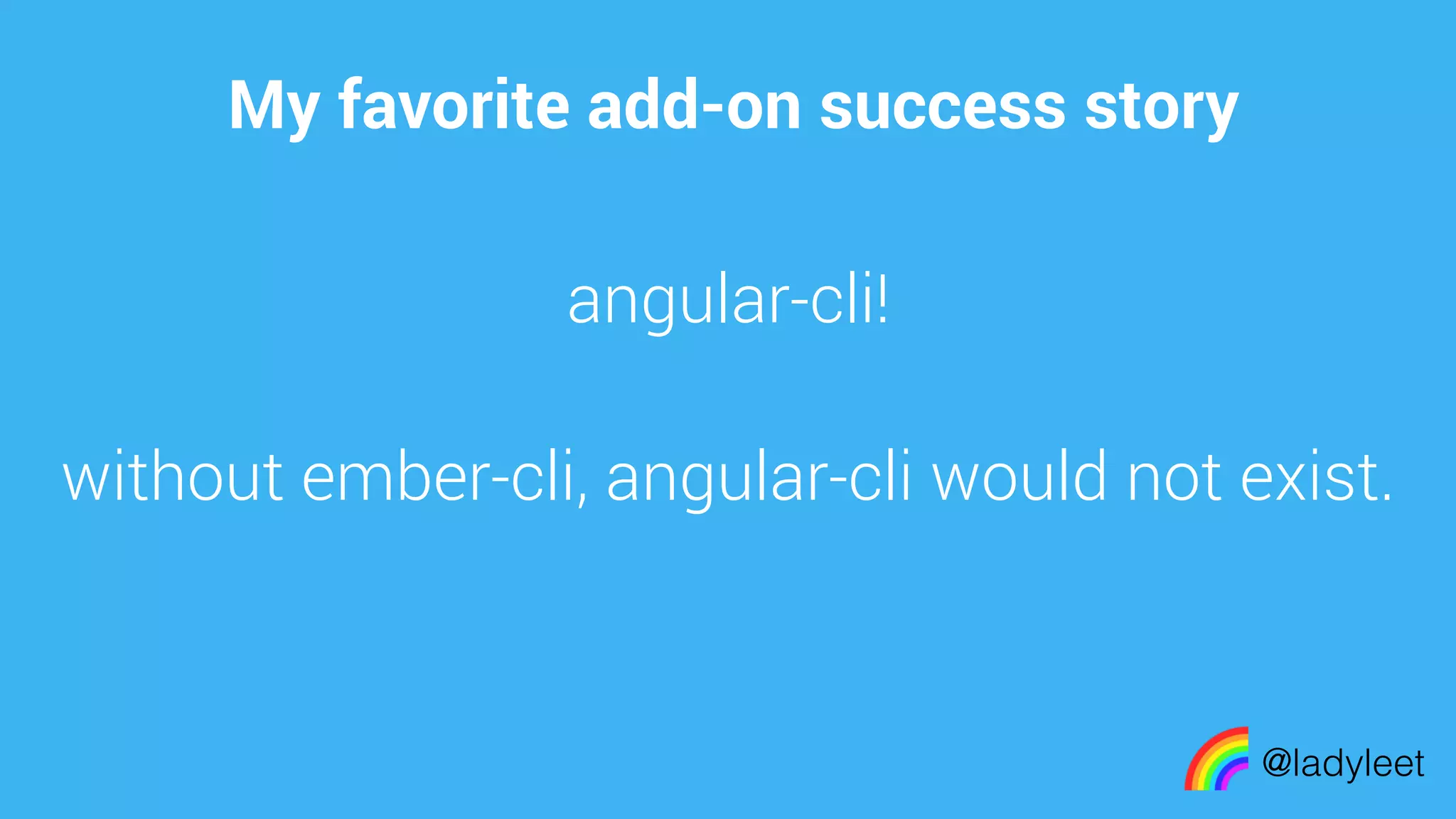 My favorite add-on success story

angular-cli!

without ember-cli, angular-cli would not exist.

@ladyleet